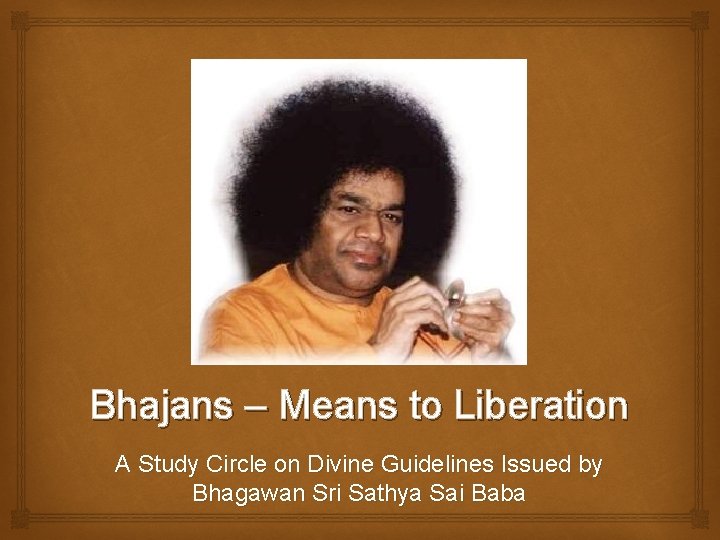 Bhajans – Means to Liberation

A Study Circle on Divine Guidelines Issued by Bhagawan Sri Sathya Sai Baba